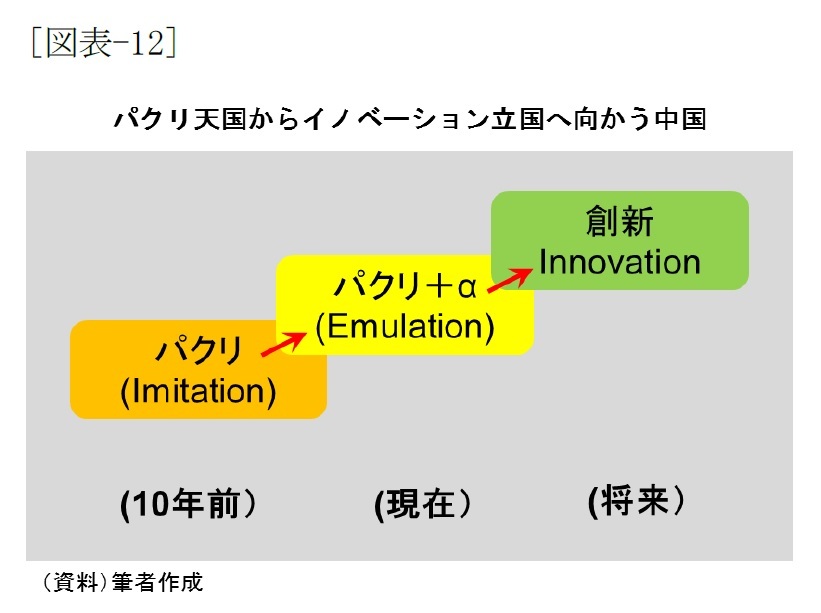 [図表-12]

パクリ天国からイノベーション立国へ向かう中国

パクリ
(Imitation)

パクリ＋α
(Emulation)

創新
Innovation

(10年前）

(現在）

(将来）

（資料）筆者作成